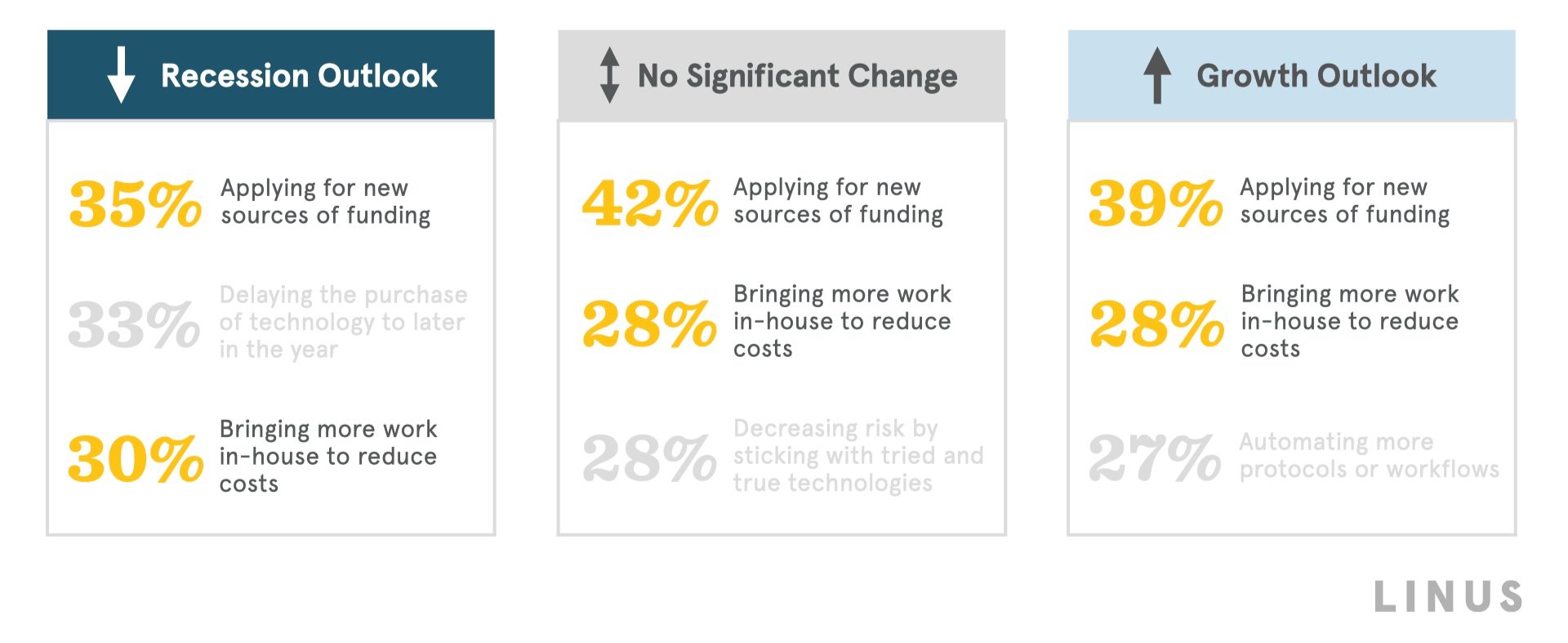 Recession Outlook

35% Applying for new sources of funding

33% Delaying the purchase of technology to later in the year

30% Bringing more work in-house to reduce costs

No Significant Change

42% Applying for new sources of funding

28% Bringing more work in-house to reduce costs

28% Decreasing risk by sticking with tried and true technologies

Growth Outlook

39% Applying for new sources of funding

28% Bringing more work in-house to reduce costs

27% Automating more protocols or workflows

LINUS